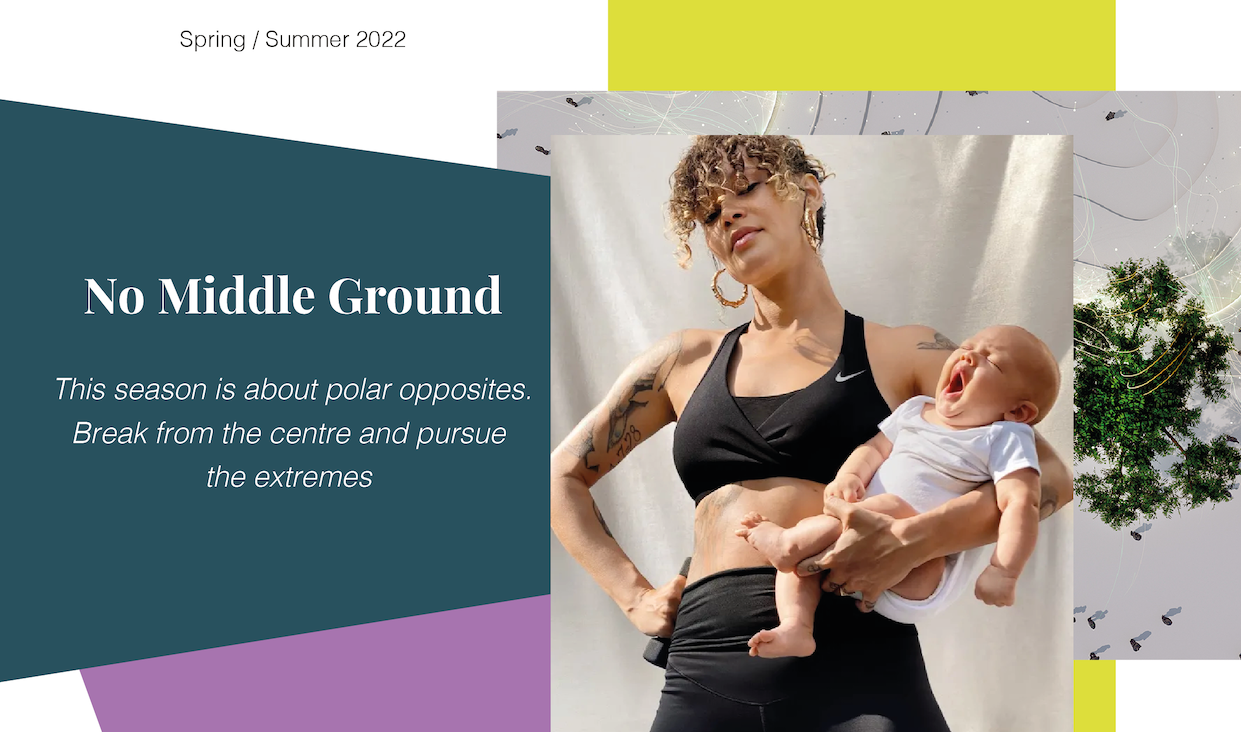 Spring / Summer 2022

No Middle Ground

This season is about polar opposites. Break from the centre and pursue the extremes